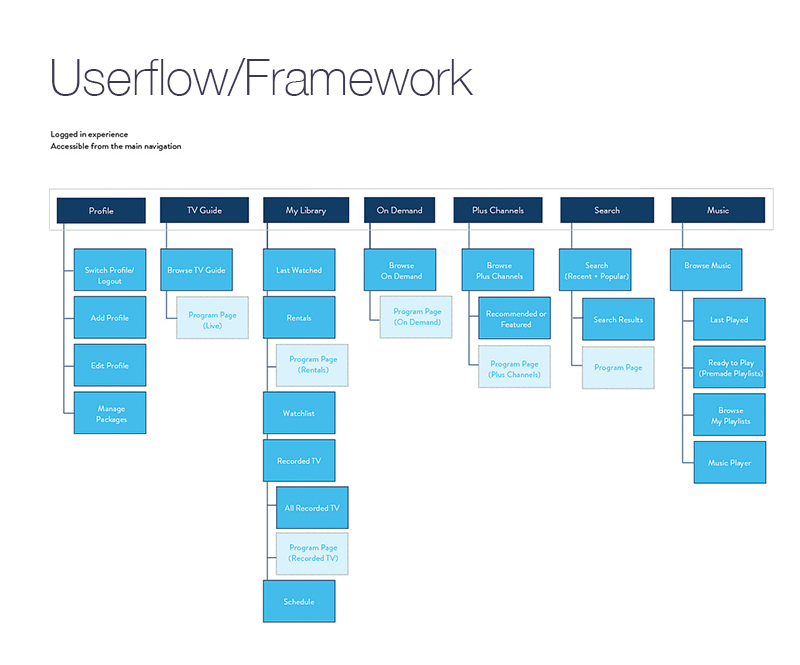 Userflow/Framework

Logged in experience
Accessible from the main navigation

Profile
Switch Profile/ Logout
Add Profile
Edit Profile
Manage Packages

TV Guide
Browse TV Guide
Program Page (Live)

My Library
Last Watched
Rentals
Program Page (Rentals)
Watchlist
Recorded TV
All Recorded TV
Program Page (Recorded TV)
Schedule

On Demand
Browse On Demand
Program Page (On Demand)

Plus Channels
Browse Plus Channels
Recommended or Featured
Program Page (Plus Channels)

Search
Search (Recent + Popular)
Search Results
Program Page

Music
Browse Music
Last Played
Ready to Play (Premade Playlists)
Browse My Playlists
Music Player